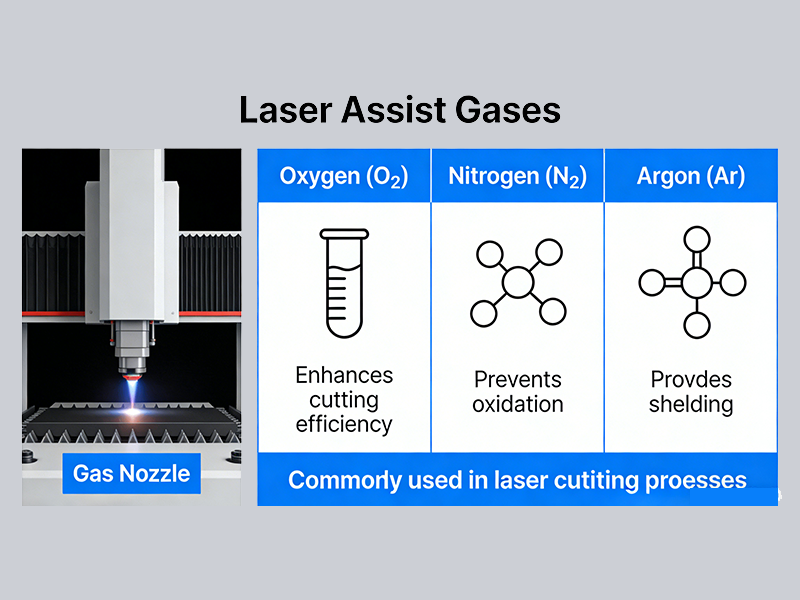 Laser Assist Gases

Gas Nozzle

| Oxygen ($O_2$) | Nitrogen ($N_2$) | Argon (Ar) |
|---|---|---|
| Enhances cutting efficiency | Prevents oxidation | Provdes shelding |

Commorly used in laser cutiting proesses